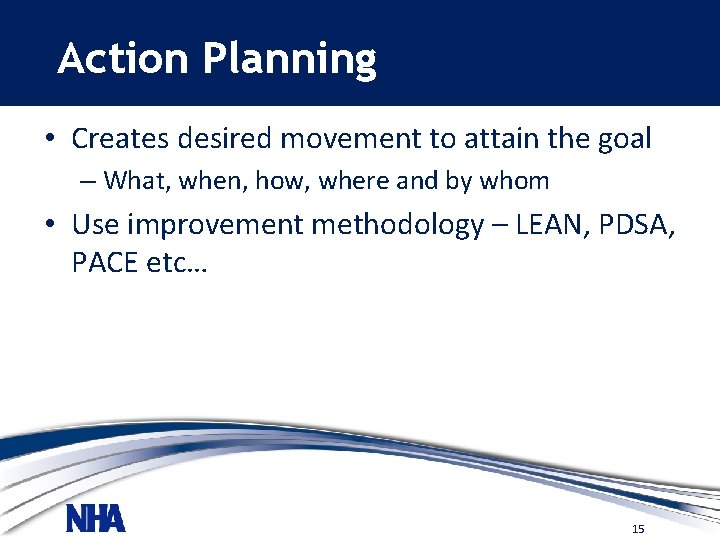 Action Planning

• Creates desired movement to attain the goal
– What, when, how, where and by whom
• Use improvement methodology – LEAN, PDSA, PACE etc…

NHA

15